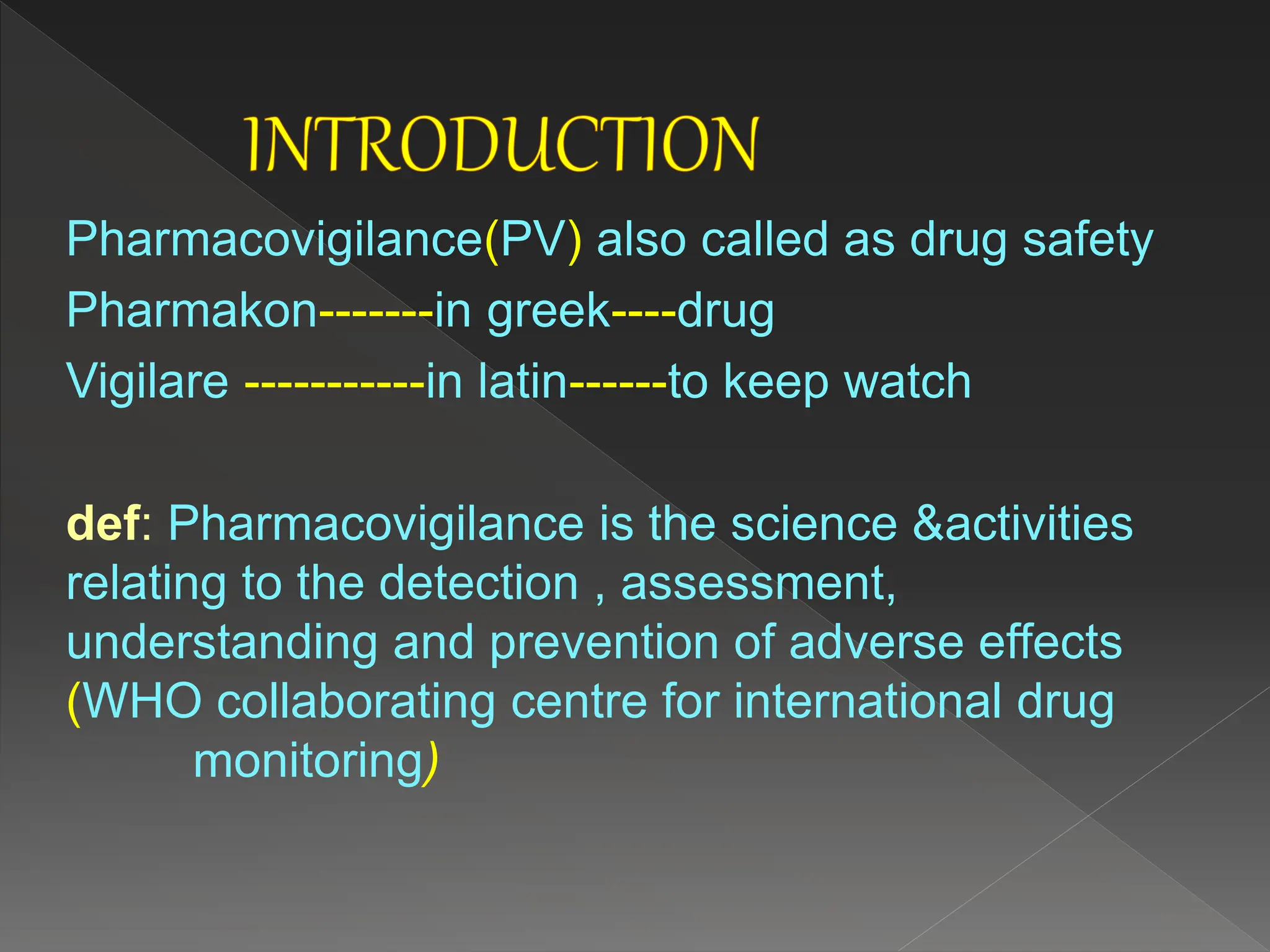 INTRODUCTION

Pharmacovigilance(PV) also called as drug safety

Pharmakon--------in greek----drug

Vigilare ------------in latin------to keep watch

def: Pharmacovigilance is the science &activities relating to the detection , assessment, understanding and prevention of adverse effects (WHO collaborating centre for international drug monitoring)